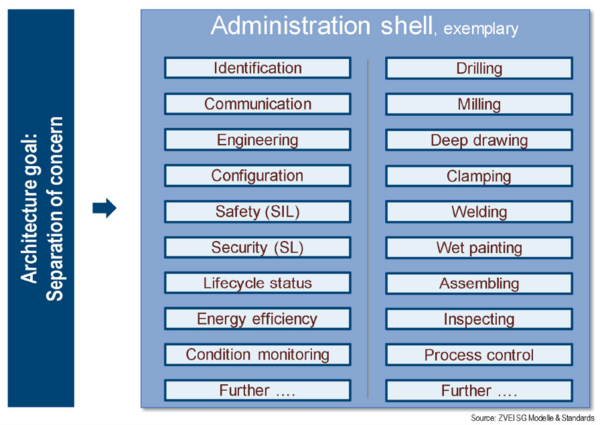 Architecture goal:
Separation of concern

Administration shell, exemplary

Identification
Communication
Engineering
Configuration
Safety (SIL)
Security (SL)
Lifecycle status
Energy efficiency
Condition monitoring
Further ….

Drilling
Milling
Deep drawing
Clamping
Welding
Wet painting
Assembling
Inspecting
Process control
Further ….

Source: ZVEI SG Modelle & Standards